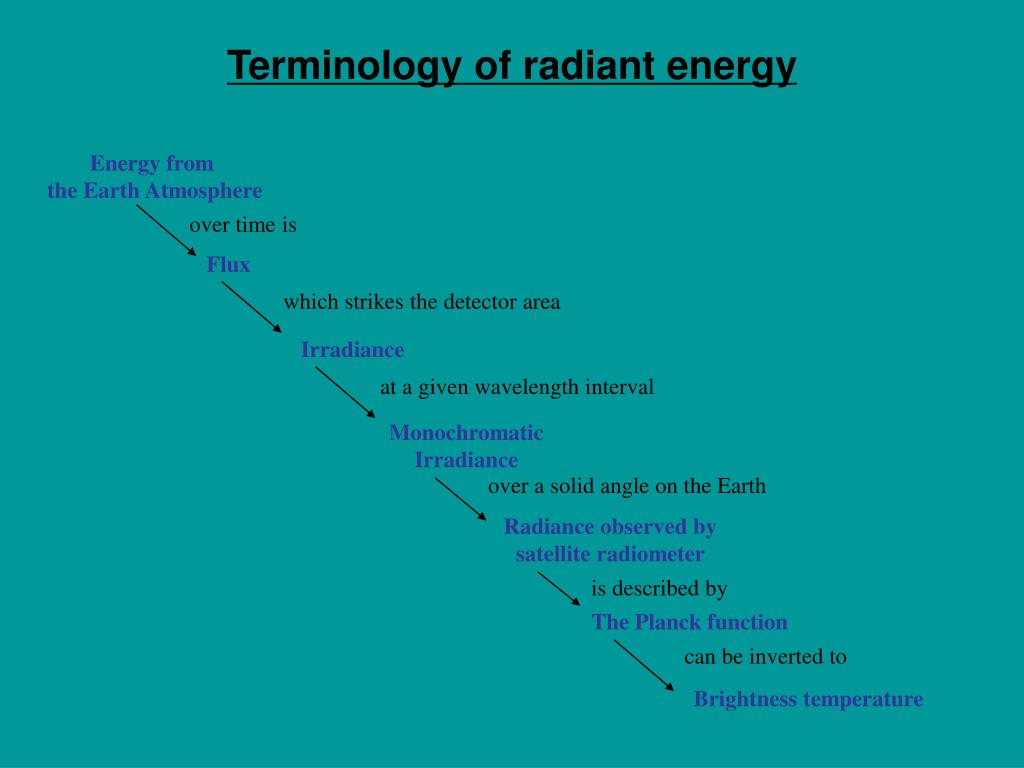 Terminology of radiant energy

Energy from
the Earth Atmosphere

over time is

Flux

which strikes the detector area

Irradiance

at a given wavelength interval

Monochromatic
Irradiance

over a solid angle on the Earth

Radiance observed by
satellite radiometer

is described by

The Planck function

can be inverted to

Brightness temperature